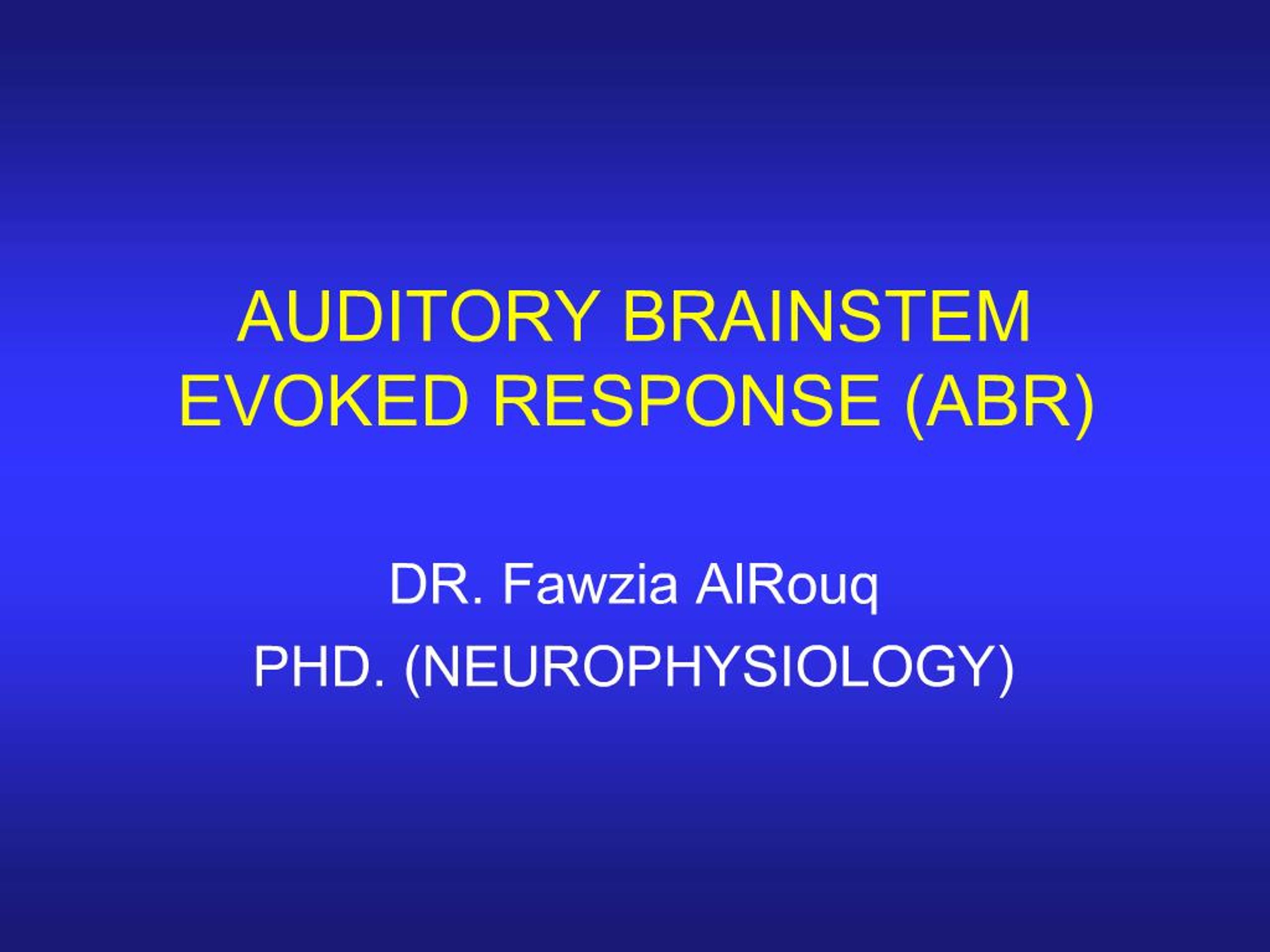 AUDITORY BRAINSTEM EVOKED RESPONSE (ABR)

DR. Fawzia AlRouq
PHD. (NEUROPHYSIOLOGY)